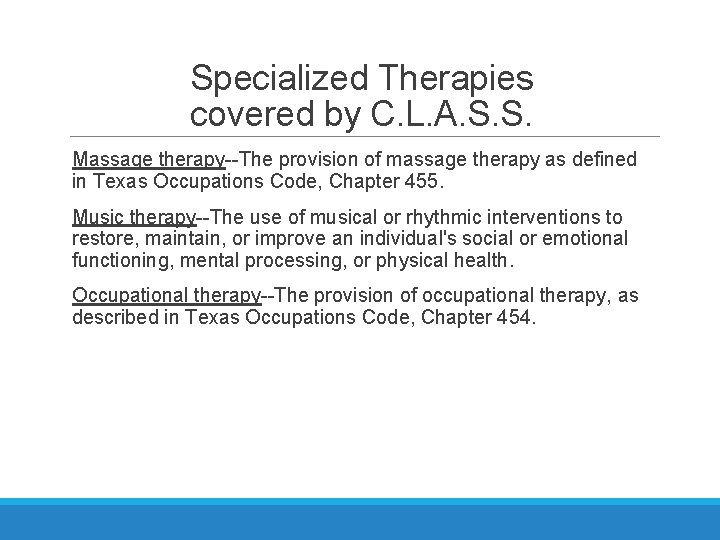 Specialized Therapies covered by C.L.A.S.S.

Massage therapy--The provision of massage therapy as defined in Texas Occupations Code, Chapter 455.

Music therapy--The use of musical or rhythmic interventions to restore, maintain, or improve an individual's social or emotional functioning, mental processing, or physical health.

Occupational therapy--The provision of occupational therapy, as described in Texas Occupations Code, Chapter 454.